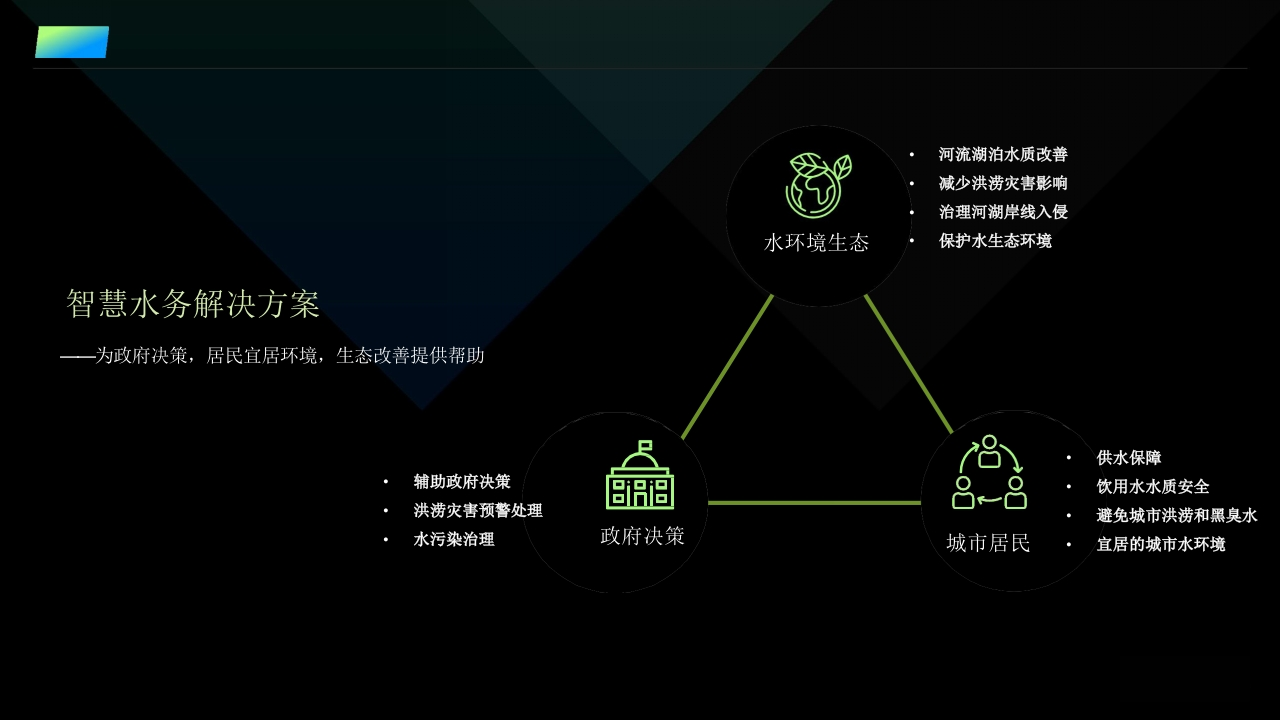 智慧水务解决方案

——为政府决策，居民宜居环境，生态改善提供帮助

水环境生态

- 河流湖泊水质改善
- 减少洪涝灾害影响
- 治理河湖岸线入侵
- 保护水生态环境

政府决策

- 辅助政府决策
- 洪涝灾害预警处理
- 水污染治理

城市居民

- 供水保障
- 饮用水水质安全
- 避免城市洪涝和黑臭水
- 宜居的城市水环境